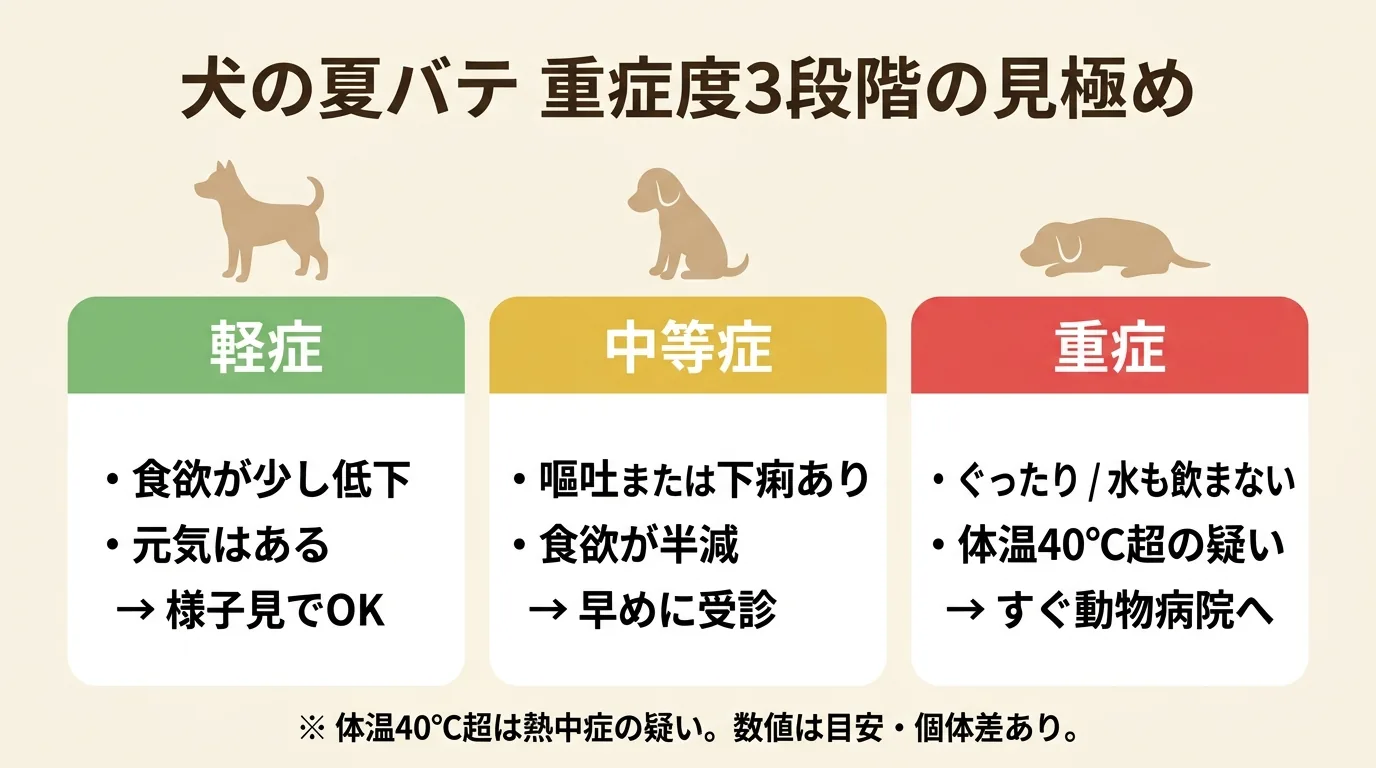 犬の夏バテ 重症度3段階の見極め

軽症

・食欲が少し低下
・元気はある
→ 様子見でOK

中等症

・嘔吐または下痢あり
・食欲が半減
→ 早めに受診

重症

・ぐったり / 水も飲まない
・体温40°C超の疑い
→ すぐ動物病院へ

※ 体温40°C超は熱中症の疑い。数値は目安・個体差あり。